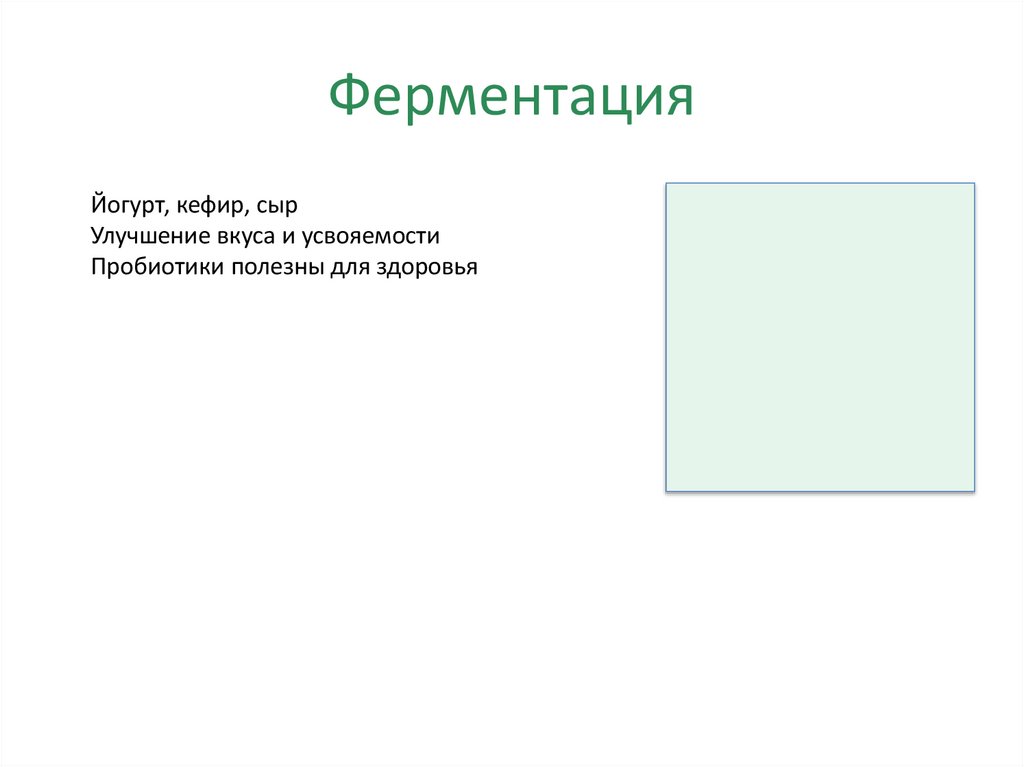 Ферментация

Йогурт, кефир, сыр
Улучшение вкуса и усвояемости
Пробиотики полезны для здоровья